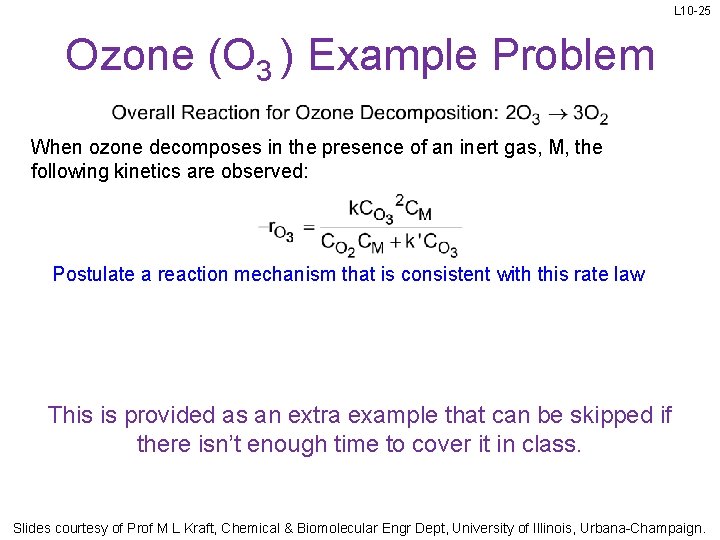 L10-25

Ozone ($O_3$) Example Problem

Overall Reaction for Ozone Decomposition: $2O_3 \rightarrow 3O_2$

When ozone decomposes in the presence of an inert gas, M, the following kinetics are observed:

$-r_{O_3} = \frac{kC_{O_3}{}^2C_M}{C_{O_2}C_M + k'C_{O_3}}$

Postulate a reaction mechanism that is consistent with this rate law

This is provided as an extra example that can be skipped if there isn't enough time to cover it in class.

Slides courtesy of Prof M L Kraft, Chemical & Biomolecular Engr Dept, University of Illinois, Urbana-Champaign.